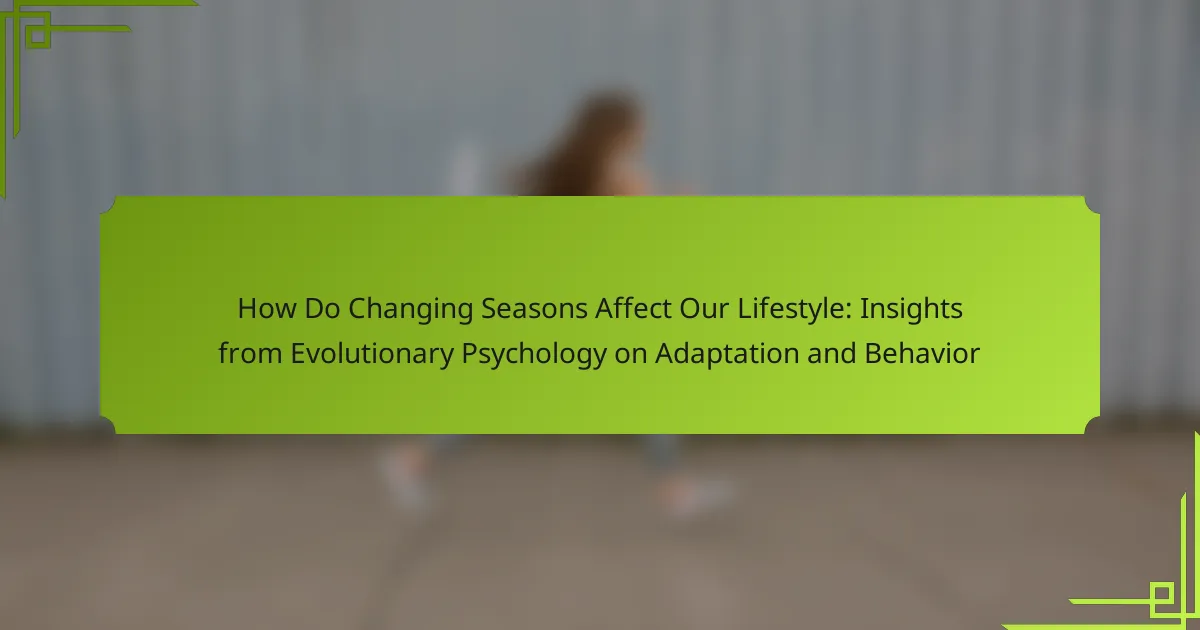 How Do Changing Seasons Affect Our Lifestyle: Insights from Evolutionary Psychology on Adaptation and Behavior